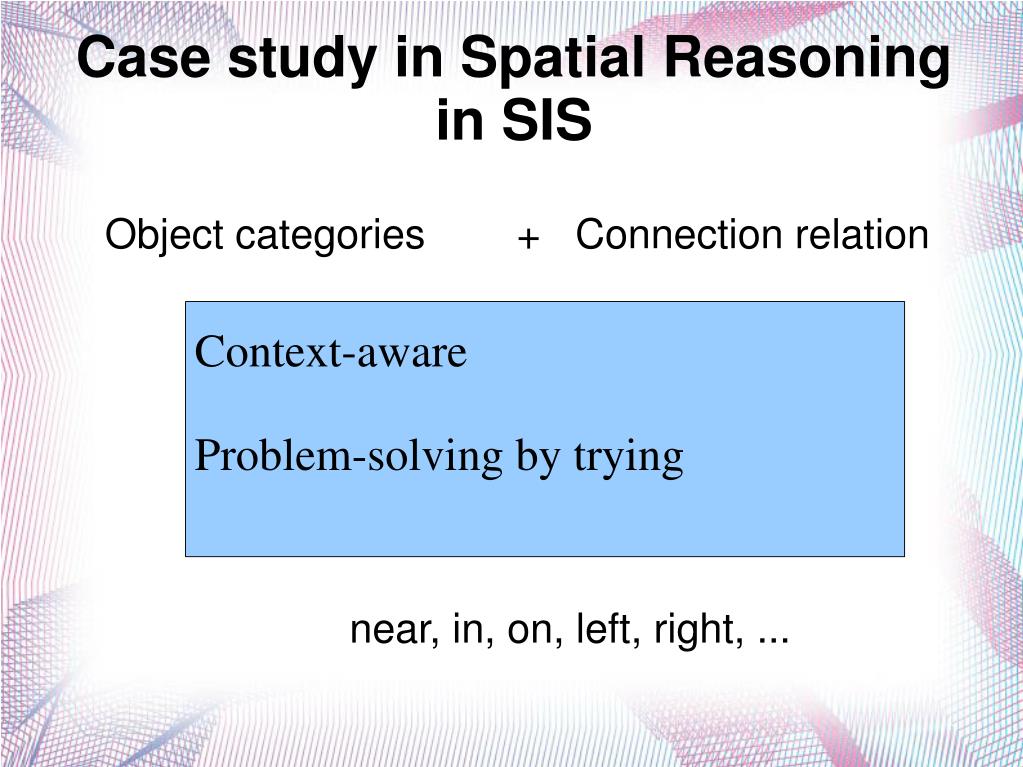 Case study in Spatial Reasoning in SIS

Object categories + Connection relation

Context-aware

Problem-solving by trying

near, in, on, left, right, ...